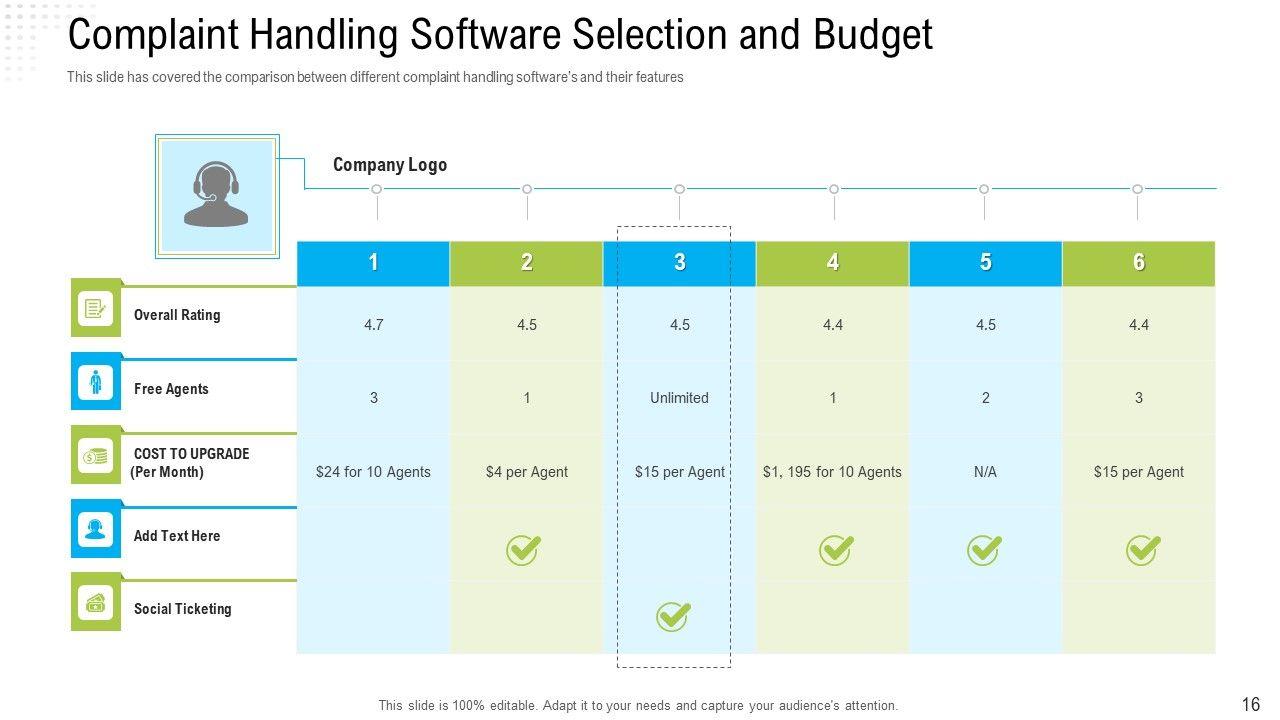 Complaint Handling Software Selection and Budget

This slide has covered the comparison between different complaint handling software's and their features

Company Logo

| | 1 | 2 | 3 | 4 | 5 | 6 |
|---|---|---|---|---|---|---|
| Overall Rating | 4.7 | 4.5 | 4.5 | 4.4 | 4.5 | 4.4 |
| Free Agents | 3 | 1 | Unlimited | 1 | 2 | 3 |
| COST TO UPGRADE (Per Month) | $24 for 10 Agents | $4 per Agent | $15 per Agent | $1, 195 for 10 Agents | N/A | $15 per Agent |
| Add Text Here | | ✓ | | ✓ | ✓ | ✓ |
| Social Ticketing | | | ✓ | | | |

This slide is 100% editable. Adapt it to your needs and capture your audience's attention.

16